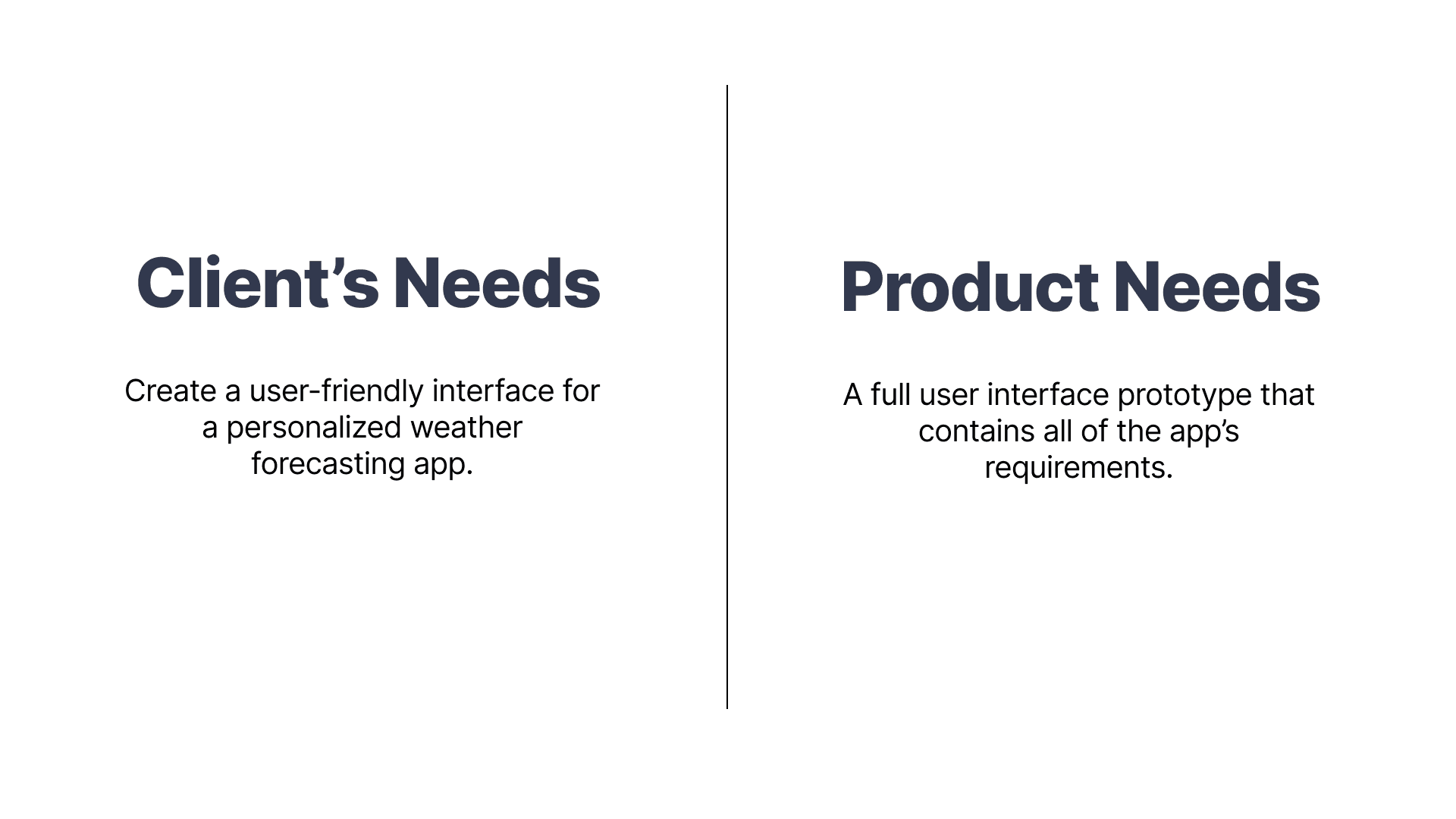 Client’s Needs

Create a user-friendly interface for a personalized weather forecasting app.

Product Needs

A full user interface prototype that contains all of the app’s requirements.